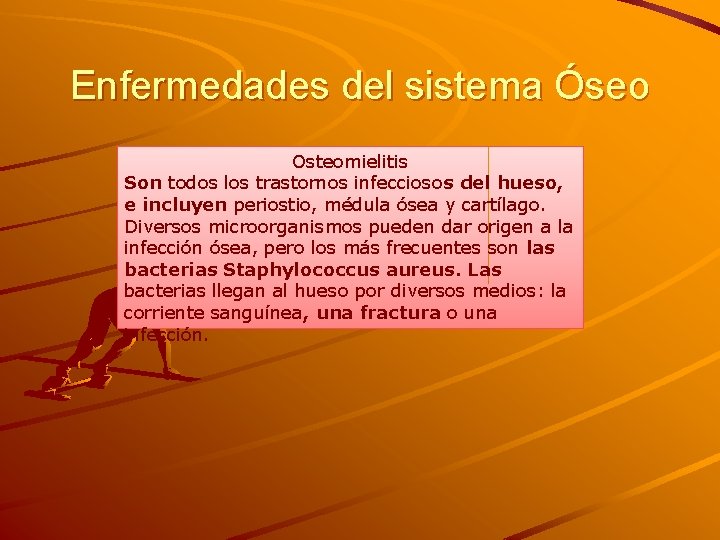 Enfermedades del sistema Óseo

Osteomielitis
Son todos los trastornos infecciosos del hueso, e incluyen periostio, médula ósea y cartílago. Diversos microorganismos pueden dar origen a la infección ósea, pero los más frecuentes son las bacterias Staphylococcus aureus. Las bacterias llegan al hueso por diversos medios: la corriente sanguínea, una fractura o una infección.